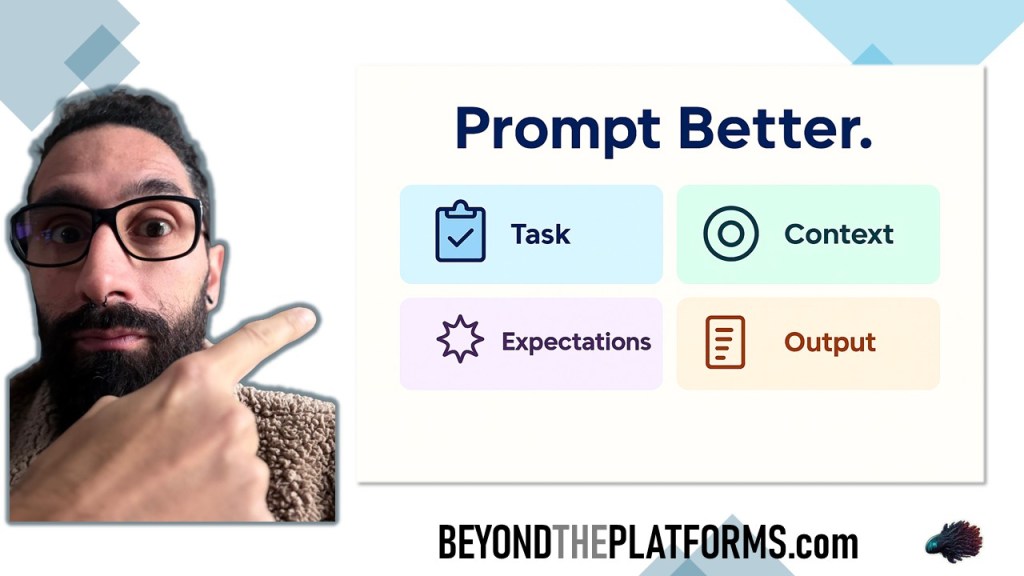 Prompt Better.

Task

Context

Expectations

Output

BEYONDTHEPLATFORMS.com